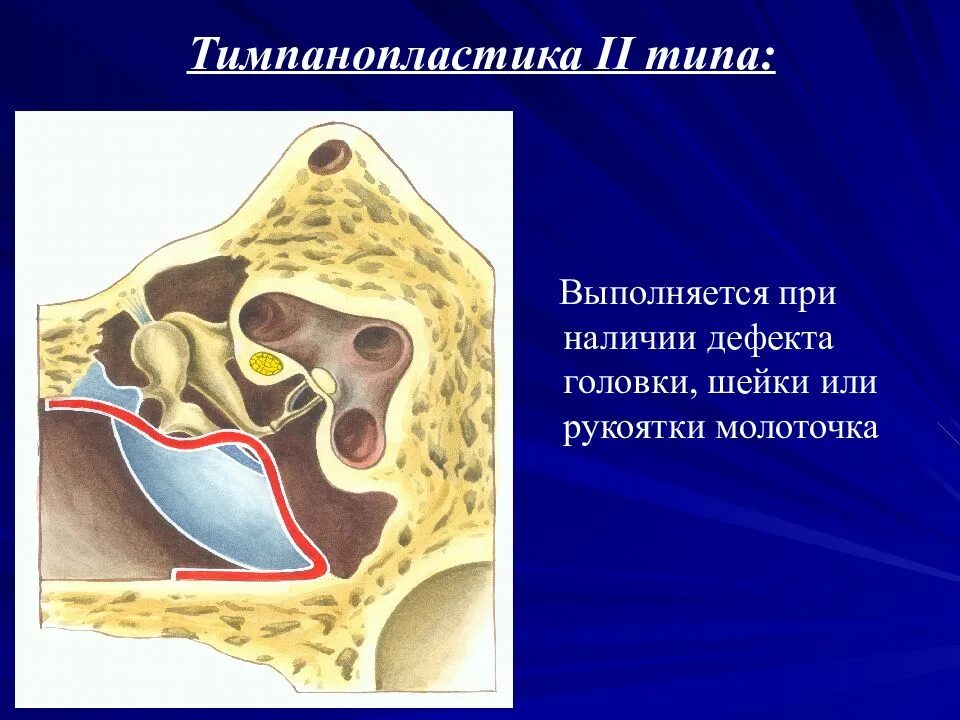 Тимпанопластика II типа:

Выполняется при наличии дефекта головки, шейки или рукоятки молоточка